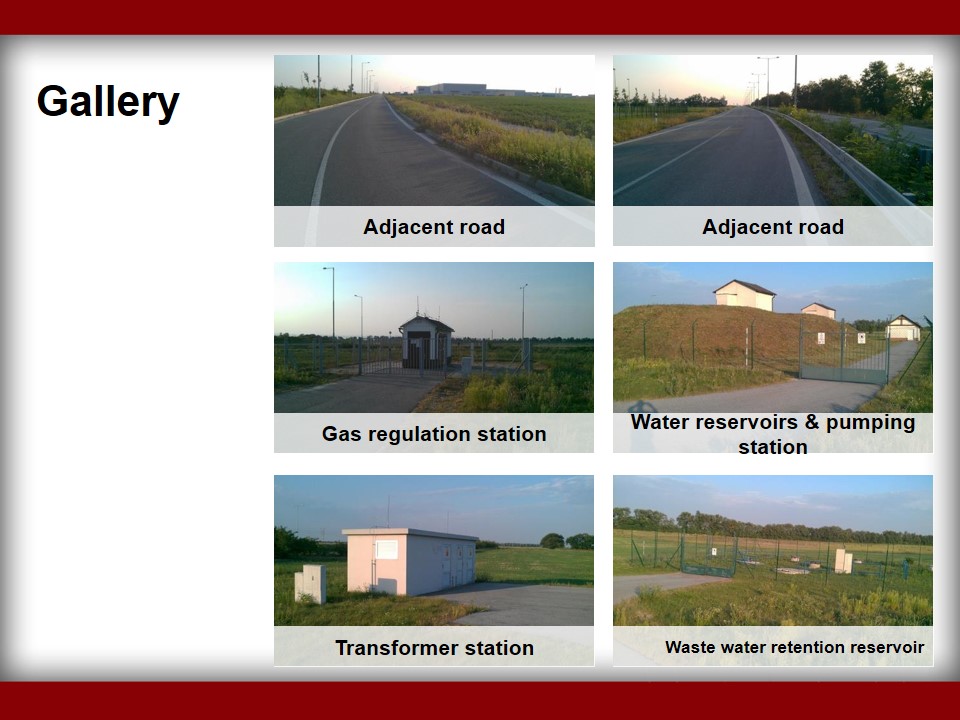 Gallery

Adjacent road

Adjacent road

Gas regulation station

Water reservoirs & pumping station

Transformer station

Waste water retention reservoir